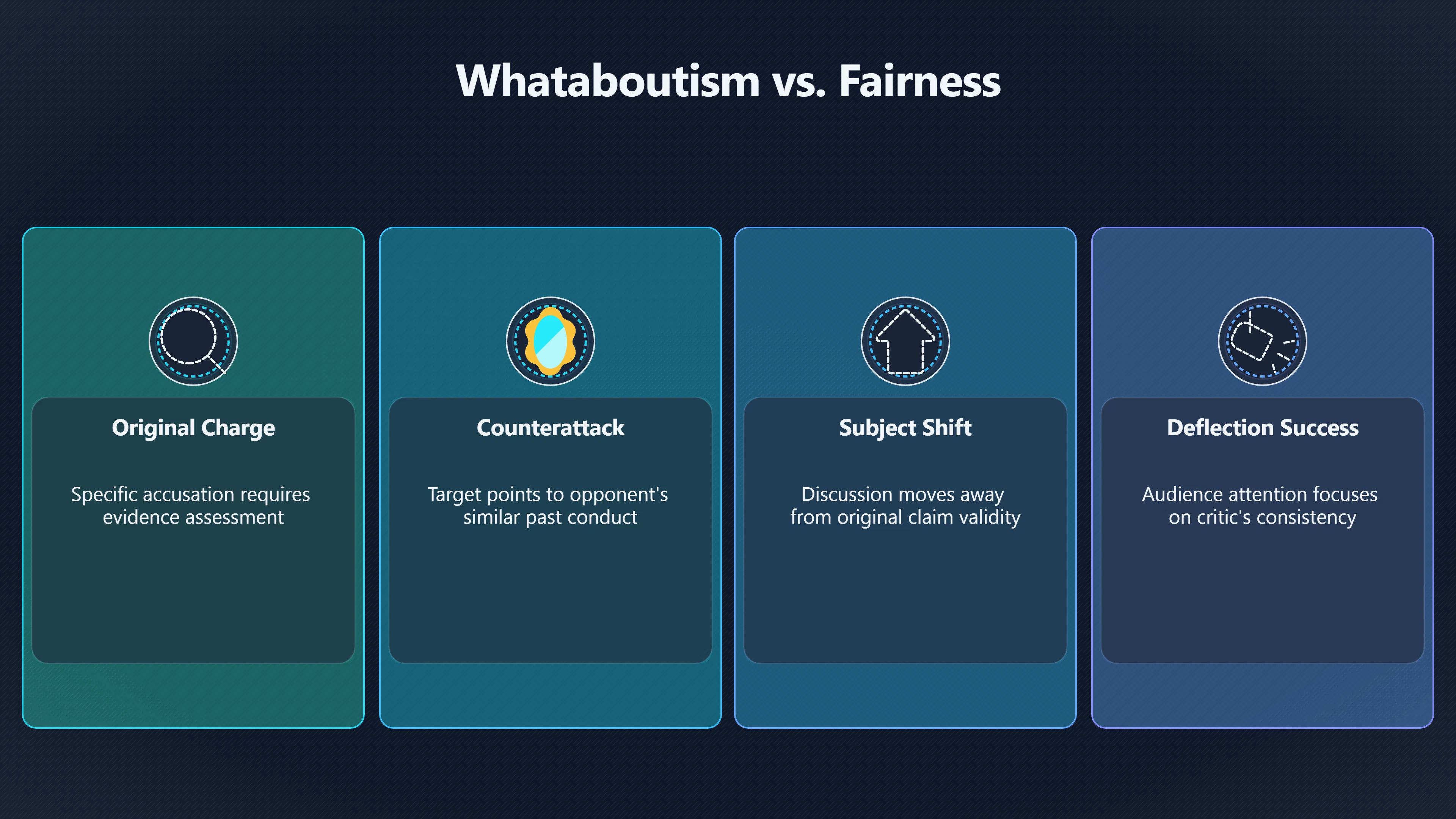 Whataboutism vs. Fairness

Original Charge

Specific accusation requires evidence assessment

Counterattack

Target points to opponent's similar past conduct

Subject Shift

Discussion moves away from original claim validity

Deflection Success

Audience attention focuses on critic's consistency